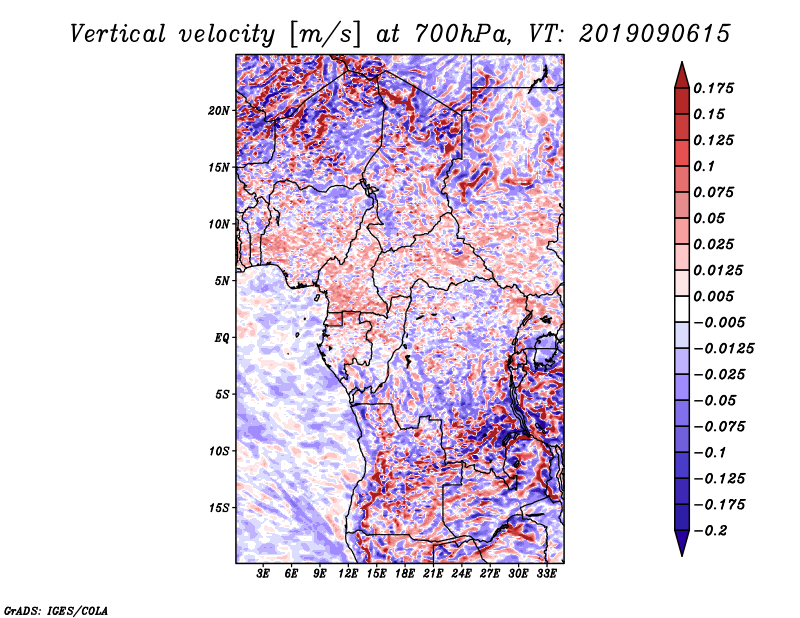 Vertical velocity [m/s] at 700hPa, VT: 2019090615

20N
15N
10N
5N
EQ
5S
10S
15S

3E 6E 9E 12E 15E 18E 21E 24E 27E 30E 33E

0.175
0.15
0.125
0.1
0.075
0.05
0.025
0.0125
0.005
−0.005
−0.0125
−0.025
−0.05
−0.075
−0.1
−0.125
−0.175
−0.2

GrADS: IGES/COLA